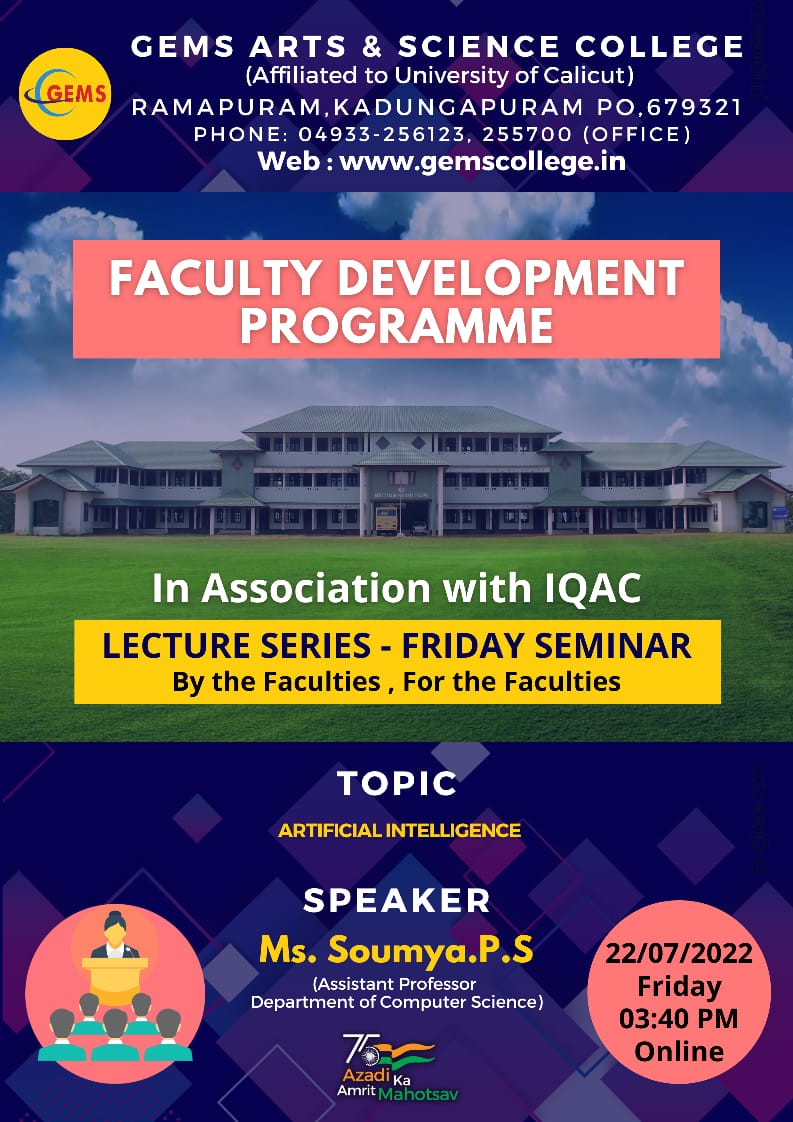 GEMS

GEMS ARTS & SCIENCE COLLEGE
(Affiliated to University of Calicut)
RAMAPURAM,KADUNGAPURAM PO,679321
PHONE: 04933-256123, 255700 (OFFICE)
Web : www.gemscollege.in

FACULTY DEVELOPMENT PROGRAMME

In Association with IQAC

LECTURE SERIES - FRIDAY SEMINAR
By the Faculties , For the Faculties

TOPIC

ARTIFICIAL INTELLIGENCE

SPEAKER

Ms. Soumya.P.S
(Assistant Professor
Department of Computer Science)

22/07/2022
Friday
03:40 PM
Online

75
Azadi Ka
Amrit Mahotsav